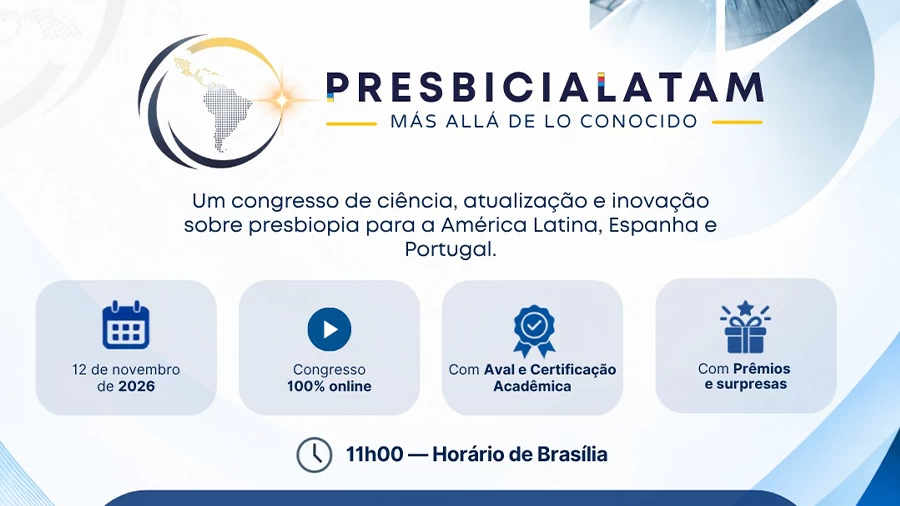 PRESBICIALATAM
MÁS ALLÁ DE LO CONOCIDO

Um congresso de ciência, atualização e inovação sobre presbiopia para a América Latina, Espanha e Portugal.

12 de novembro de 2026

Congresso 100% online

Com Aval e Certificação Acadêmica

Com Prêmios e surpresas

11h00 — Horário de Brasília